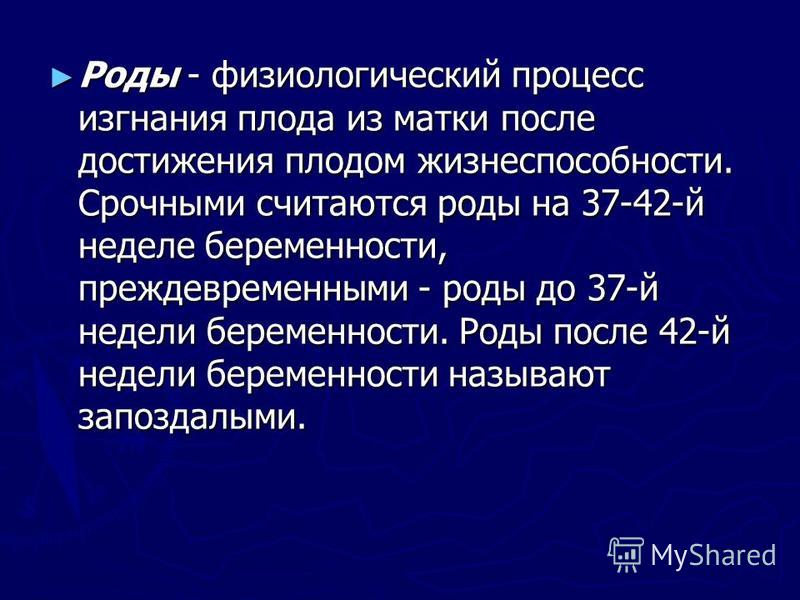 ► Роды - физиологический процесс изгнания плода из матки после достижения плодом жизнеспособности. Срочными считаются роды на 37-42-й неделе беременности, преждевременными - роды до 37-й недели беременности. Роды после 42-й недели беременности называют запоздалыми.

MyShared